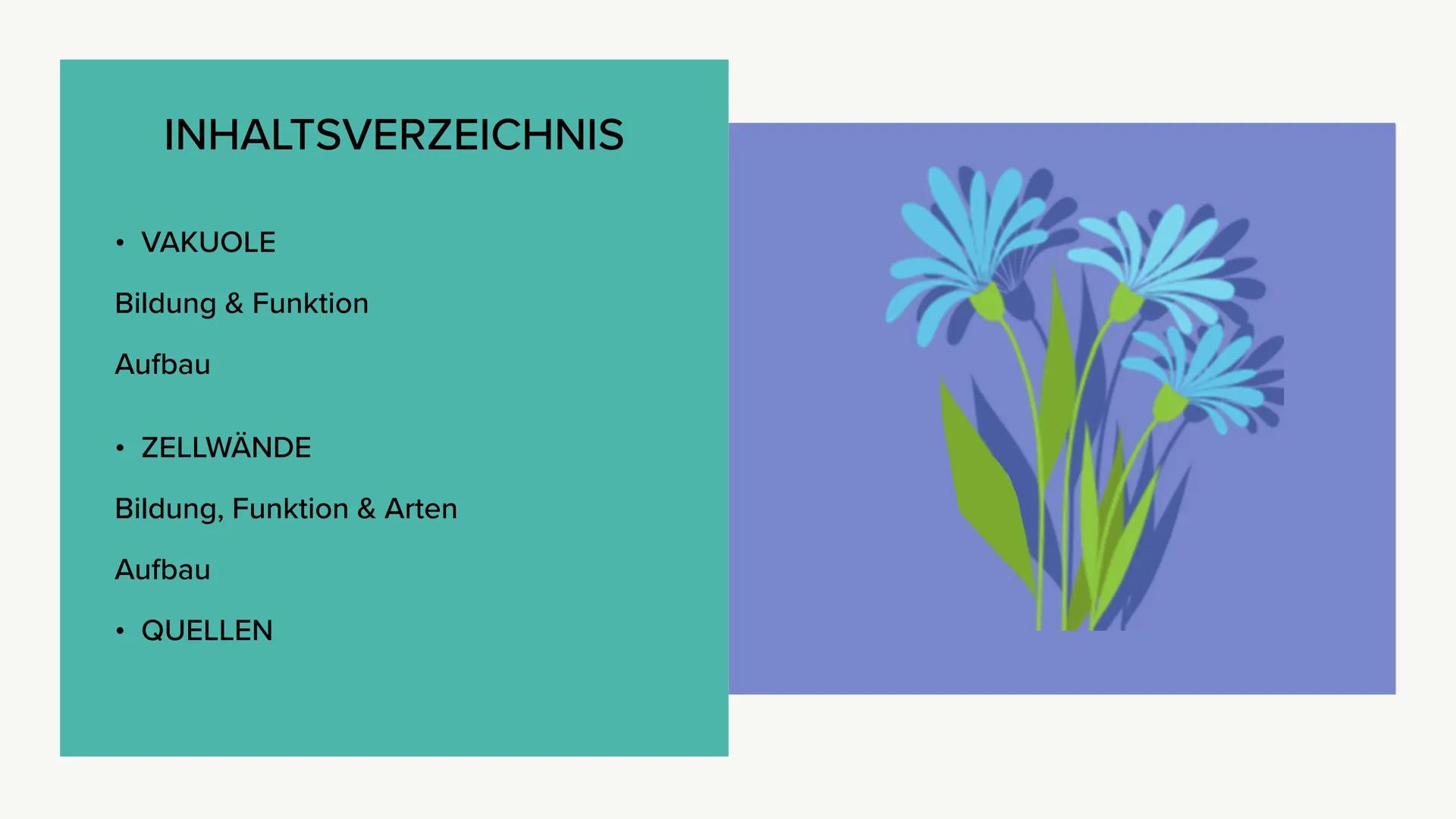 INHALTSVERZEICHNIS

• VAKUOLE

Bildung & Funktion

Aufbau

• ZELLWÄNDE

Bildung, Funktion & Arten

Aufbau

• QUELLEN